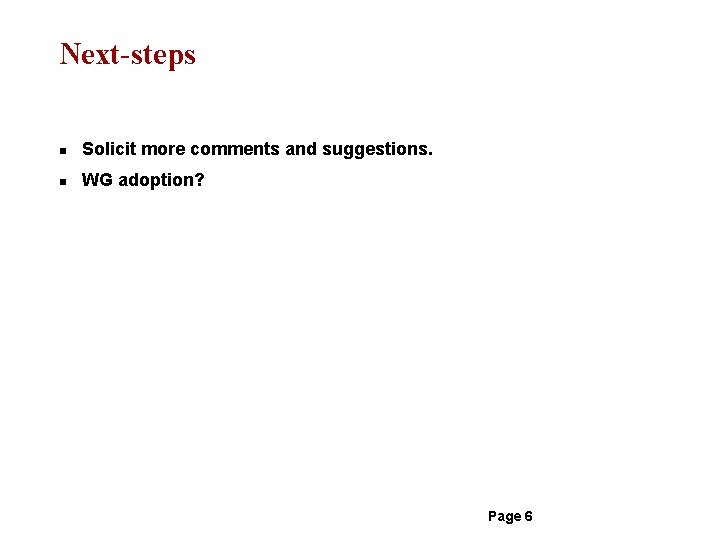 Next-steps

- Solicit more comments and suggestions.
- WG adoption?

Page 6